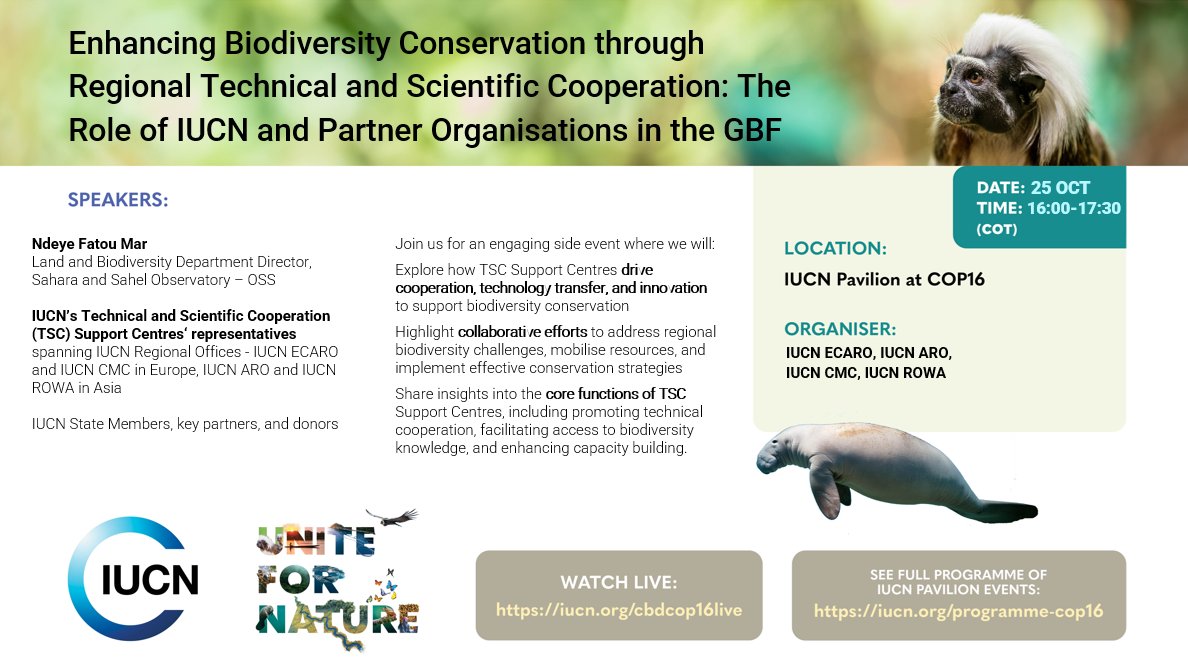 Enhancing Biodiversity Conservation through Regional Technical and Scientific Cooperation: The Role of IUCN and Partner Organisations in the GBF

SPEAKERS:

Ndeye Fatou Mar
Land and Biodiversity Department Director, Sahara and Sahel Observatory – OSS

IUCN's Technical and Scientific Cooperation (TSC) Support Centres' representatives spanning IUCN Regional Offices - IUCN ECARO and IUCN CMC in Europe, IUCN ARO and IUCN ROWA in Asia

IUCN State Members, key partners, and donors

Join us for an engaging side event where we will:

Explore how TSC Support Centres drive cooperation, technology transfer, and innovation to support biodiversity conservation

Highlight collaborative efforts to address regional biodiversity challenges, mobilise resources, and implement effective conservation strategies

Share insights into the core functions of TSC Support Centres, including promoting technical cooperation, facilitating access to biodiversity knowledge, and enhancing capacity building.

DATE: 25 OCT
TIME: 16:00-17:30 (COT)

LOCATION:
IUCN Pavilion at COP16

ORGANISER:
IUCN ECARO, IUCN ARO, IUCN CMC, IUCN ROWA

IUCN

UNITE FOR NATURE

WATCH LIVE:
https://iucn.org/cbdcop16live

SEE FULL PROGRAMME OF IUCN PAVILION EVENTS:
https://iucn.org/programme-cop16